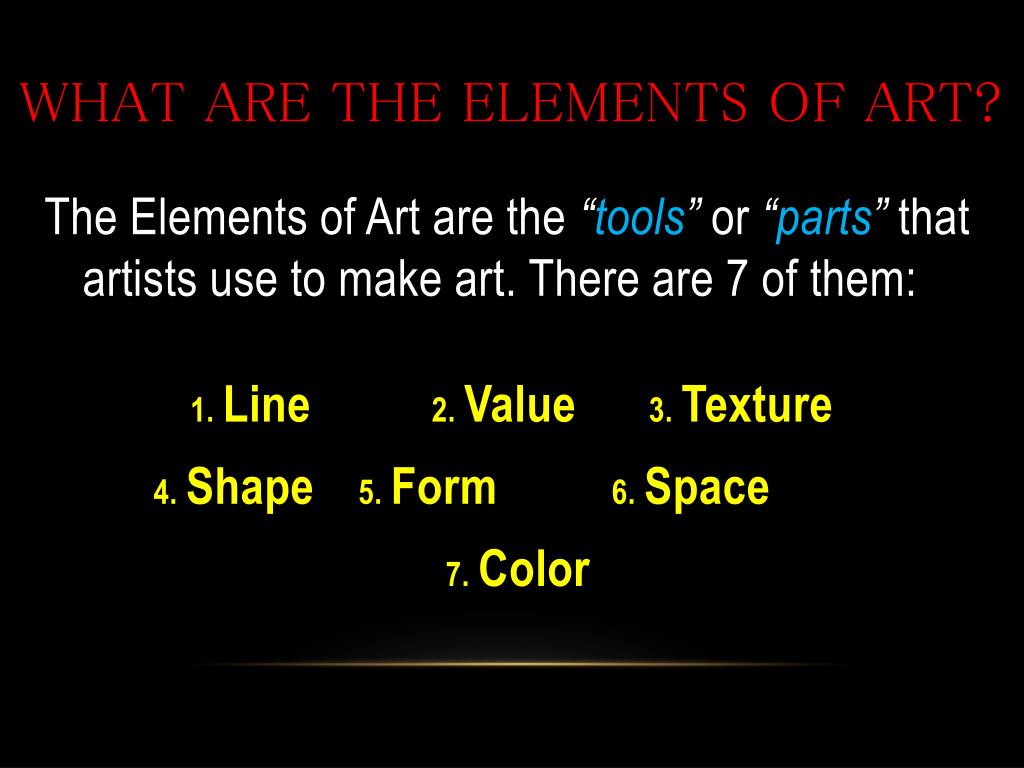 WHAT ARE THE ELEMENTS OF ART?

The Elements of Art are the “tools” or “parts” that artists use to make art. There are 7 of them:

1. Line 2. Value 3. Texture
4. Shape 5. Form 6. Space
7. Color